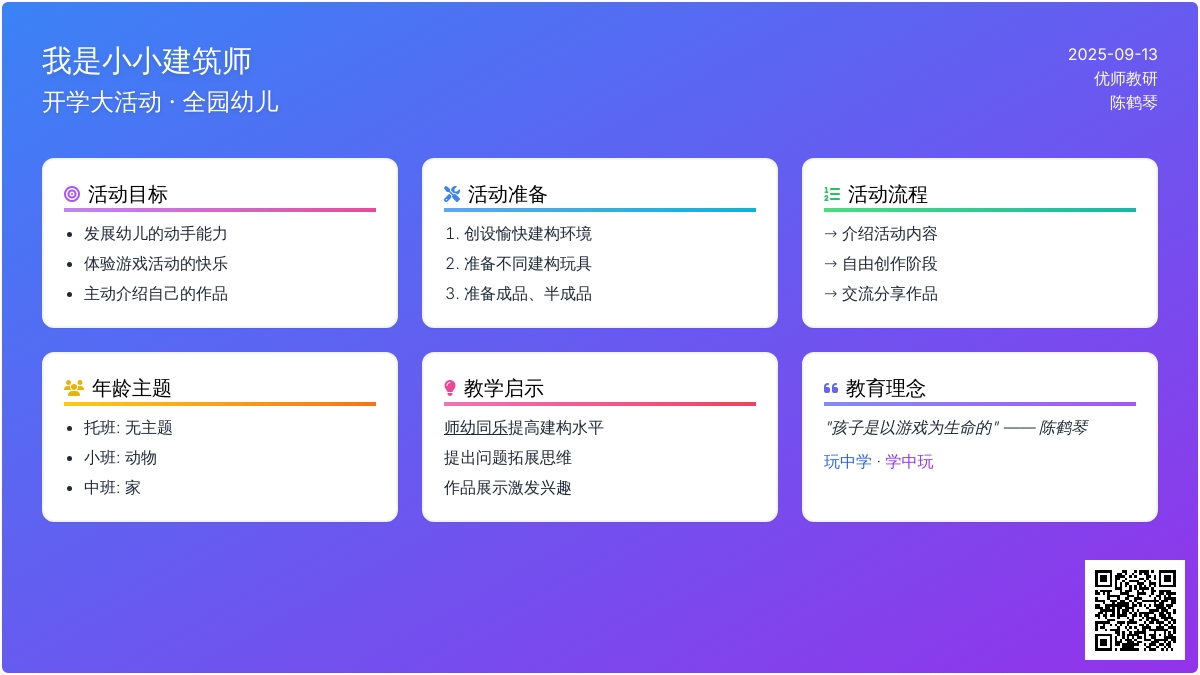 我是小小建筑师
开学大活动 · 全园幼儿

2025-09-13
优师教研
陈鹤琴

活动目标
- 发展幼儿的动手能力
- 体验游戏活动的快乐
- 主动介绍自己的作品

活动准备
1. 创设愉快建构环境
2. 准备不同建构玩具
3. 准备成品、半成品

活动流程
→ 介绍活动内容
→ 自由创作阶段
→ 交流分享作品

年龄主题
- 托班: 无主题
- 小班: 动物
- 中班: 家

教学启示
师幼同乐提高建构水平
提出问题拓展思维
作品展示激发兴趣

教育理念
"孩子是以游戏为生命的" —— 陈鹤琴
玩中学 · 学中玩